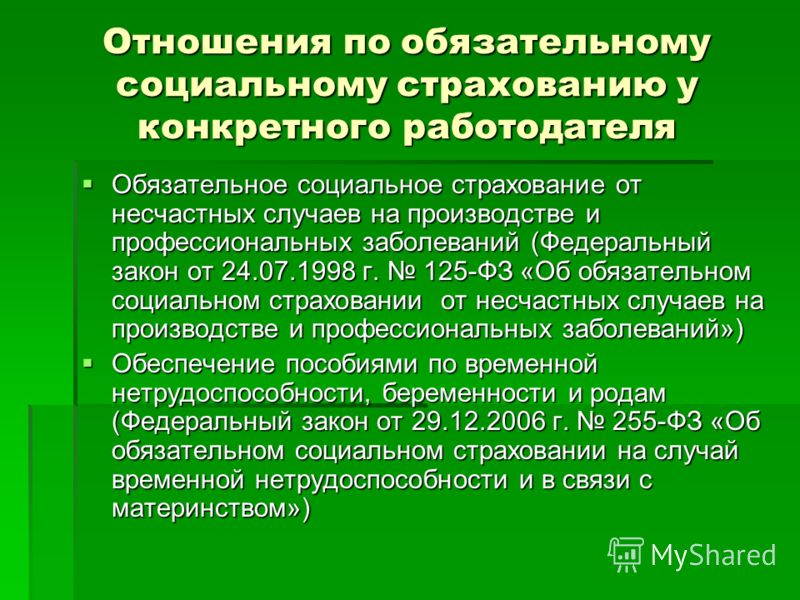 Отношения по обязательному социальному страхованию у конкретного работодателя

▪ Обязательное социальное страхование от несчастных случаев на производстве и профессиональных заболеваний (Федеральный закон от 24.07.1998 г. № 125-ФЗ «Об обязательном социальном страховании от несчастных случаев на производстве и профессиональных заболеваний»)

▪ Обеспечение пособиями по временной нетрудоспособности, беременности и родам (Федеральный закон от 29.12.2006 г. № 255-ФЗ «Об обязательном социальном страховании на случай временной нетрудоспособности и в связи с материнством»)

MyShared